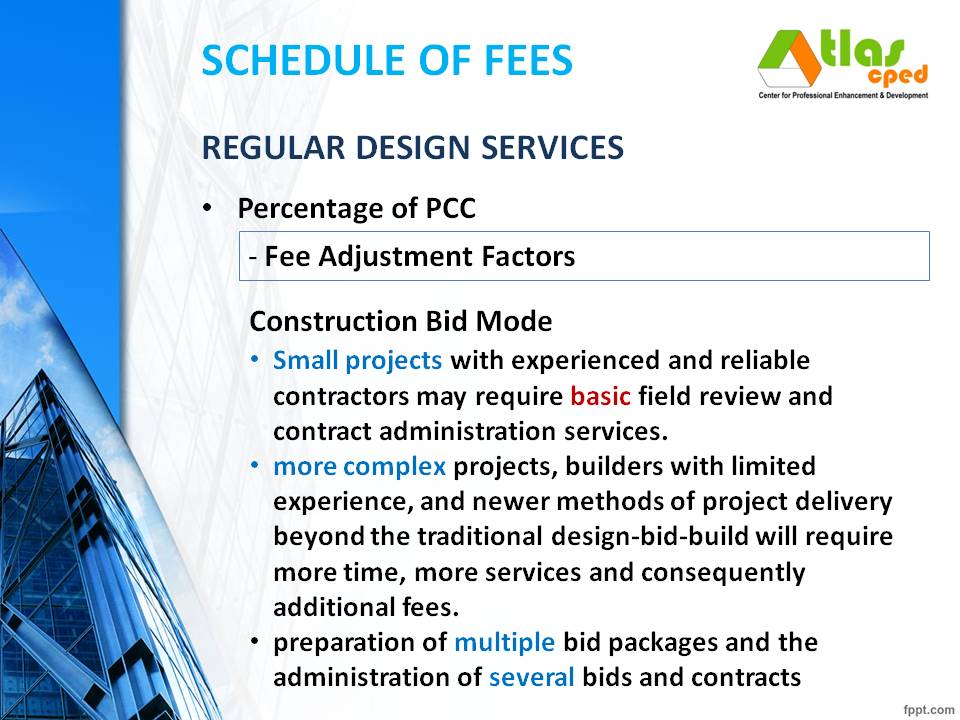 SCHEDULE OF FEES

Atlas cped
Center for Professional Enhancement & Development

REGULAR DESIGN SERVICES

• Percentage of PCC

- Fee Adjustment Factors

Construction Bid Mode

• Small projects with experienced and reliable contractors may require basic field review and contract administration services.

• more complex projects, builders with limited experience, and newer methods of project delivery beyond the traditional design-bid-build will require more time, more services and consequently additional fees.

• preparation of multiple bid packages and the administration of several bids and contracts

fppt.com